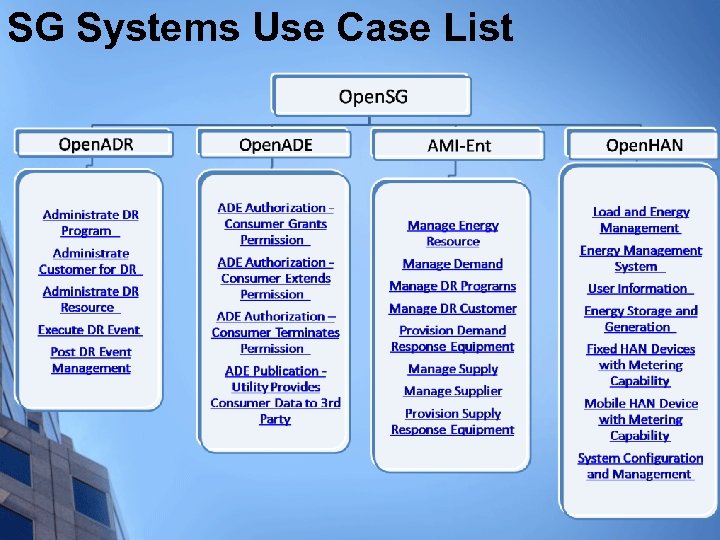 SG Systems Use Case List

OpenSG

OpenADR

Administrate DR Program

Administrate Customer for DR

Administrate DR Resource

Execute DR Event

Post DR Event Management

OpenADE

ADE Authorization - Consumer Grants Permission

ADE Authorization - Consumer Extends Permission

ADE Authorization – Consumer Terminates Permission

ADE Publication - Utility Provides Consumer Data to 3rd Party

AMI-Ent

Manage Energy Resource

Manage Demand

Manage DR Programs

Manage DR Customer

Provision Demand Response Equipment

Manage Supply

Manage Supplier

Provision Supply Response Equipment

OpenHAN

Load and Energy Management

Energy Management System

User Information

Energy Storage and Generation

Fixed HAN Devices with Metering Capability

Mobile HAN Device with Metering Capability

System Configuration and Management